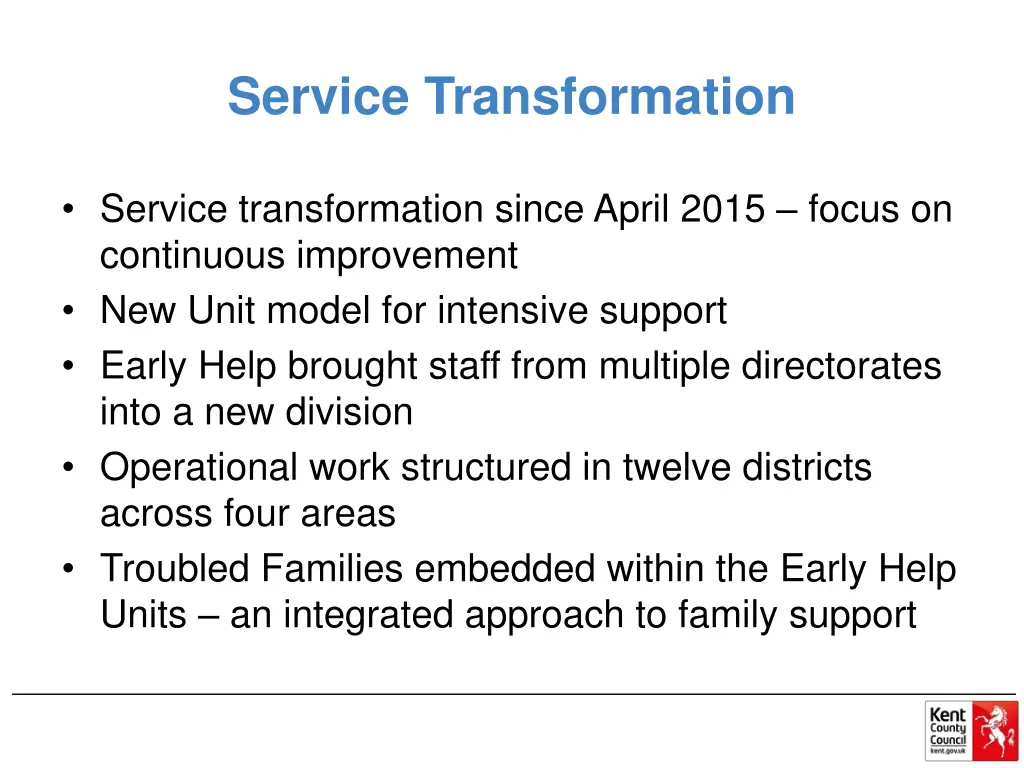 Service Transformation

• Service transformation since April 2015 – focus on continuous improvement
• New Unit model for intensive support
• Early Help brought staff from multiple directorates into a new division
• Operational work structured in twelve districts across four areas
• Troubled Families embedded within the Early Help Units – an integrated approach to family support

Kent County Council kent.gov.uk